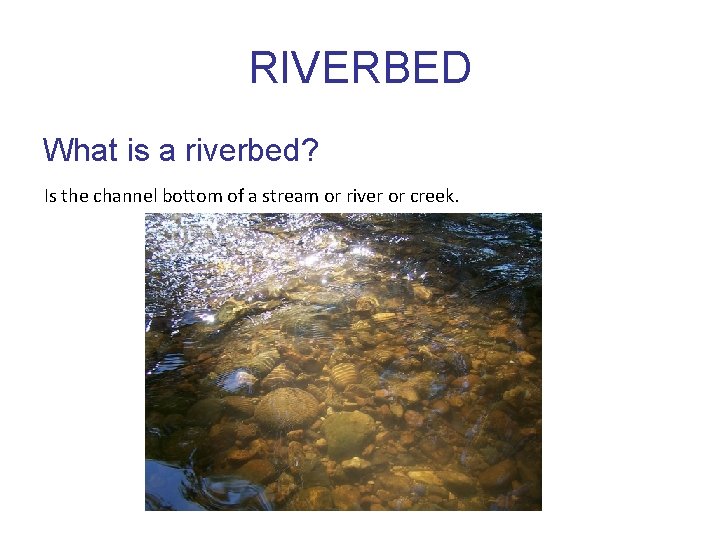 RIVERBED

What is a riverbed?

Is the channel bottom of a stream or river or creek.